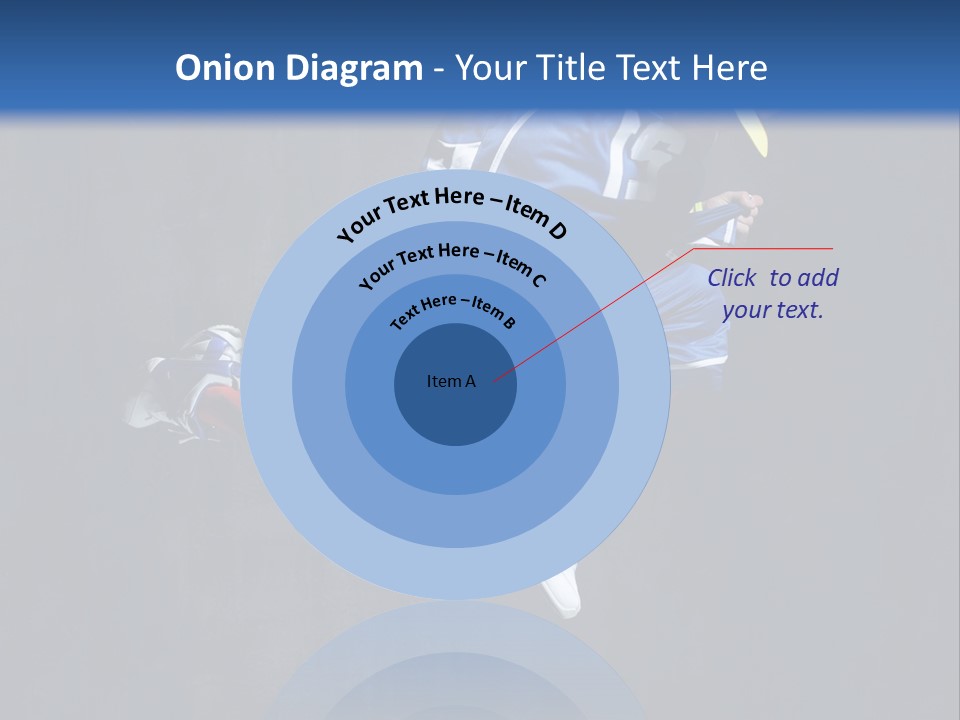 Onion Diagram - Your Title Text Here

Your Text Here – Item D

Your Text Here – Item C

Text Here – Item B

Item A

Click to add your text.